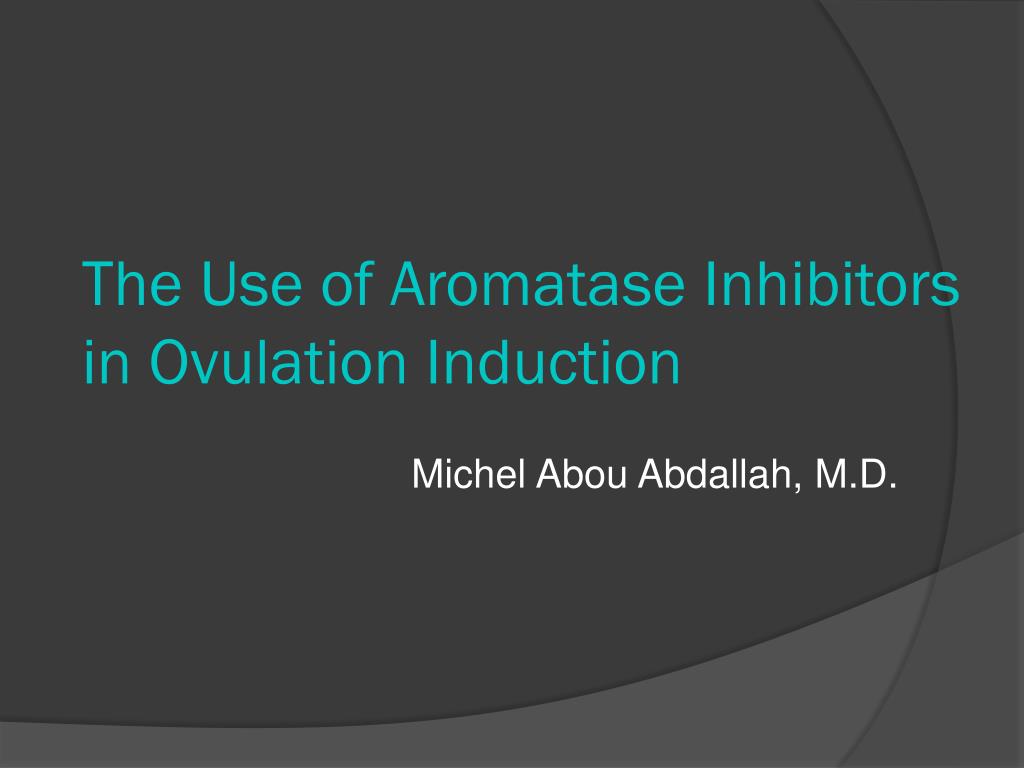 The Use of Aromatase Inhibitors in Ovulation Induction

Michel Abou Abdallah, M.D.